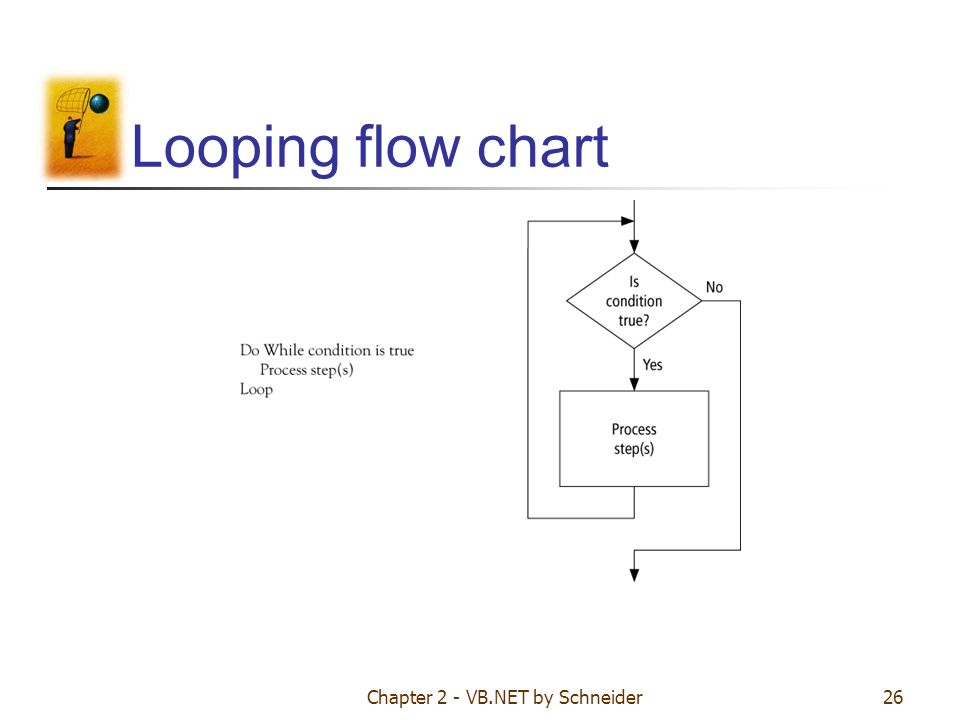 Looping flow chart

Do While condition is true
Process step(s)
Loop

Is condition true?

No

Yes

Process step(s)

Chapter 2 - VB.NET by Schneider

26